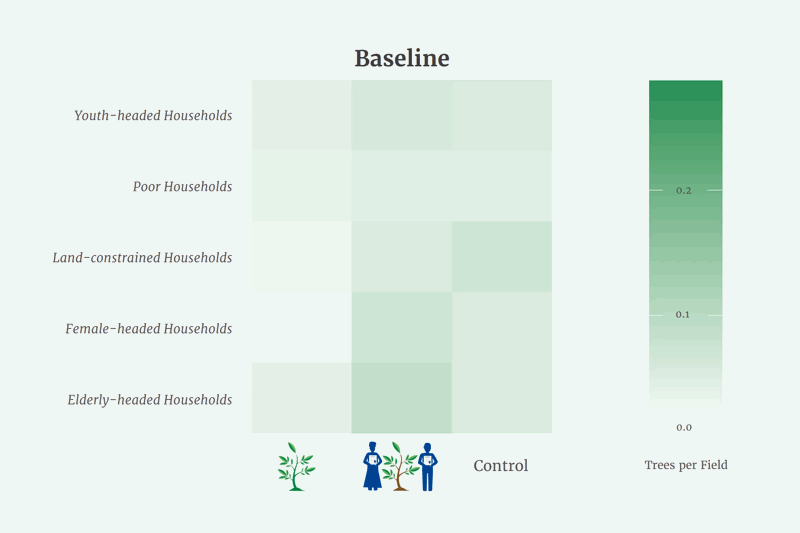 Baseline

Youth-headed Households

Poor Households

Land-constrained Households

Female-headed Households

Elderly-headed Households

Control

0.2

0.1

0.0

Trees per Field